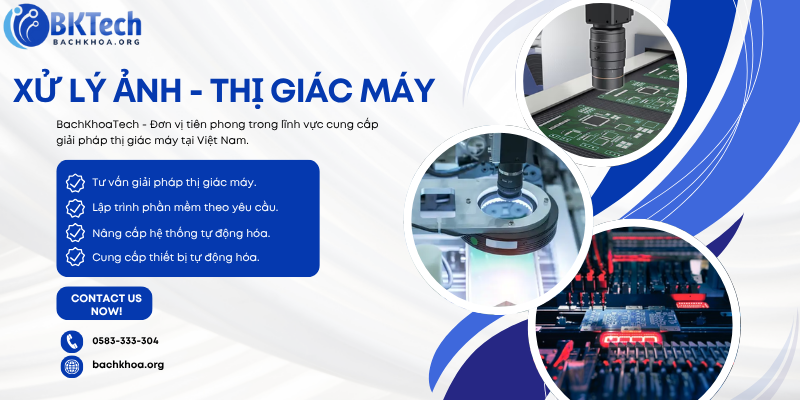 BKTech
BACHKHOA.ORG

XỬ LÝ ẢNH - THỊ GIÁC MÁY

BachKhoaTech - Đơn vị tiên phong trong lĩnh vực cung cấp giải pháp thị giác máy tại Việt Nam.

Tư vấn giải pháp thị giác máy.
Lập trình phần mềm theo yêu cầu.
Nâng cấp hệ thống tự động hóa.
Cung cấp thiết bị tự động hóa.

CONTACT US NOW!

0583-333-304
bachkhoa.org